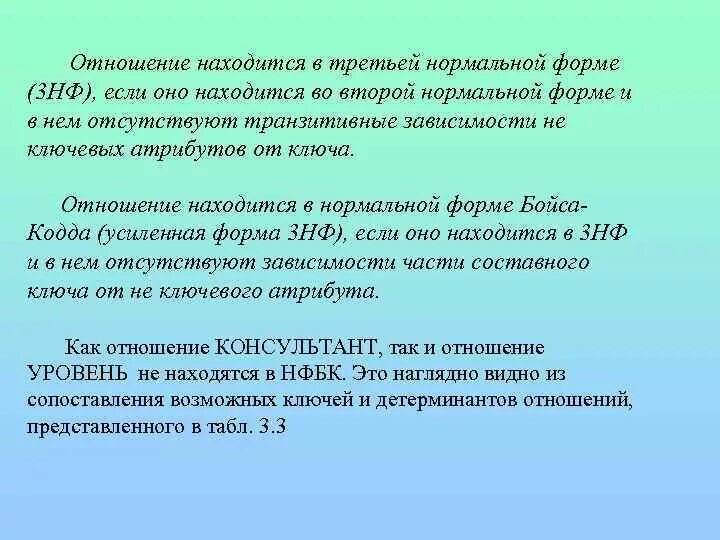 Отношение находится в третьей нормальной форме (3НФ), если оно находится во второй нормальной форме и в нем отсутствуют транзитивные зависимости не ключевых атрибутов от ключа.

Отношение находится в нормальной форме Бойса-Кодда (усиленная форма 3НФ), если оно находится в 3НФ и в нем отсутствуют зависимости части составного ключа от не ключевого атрибута.

Как отношение КОНСУЛЬТАНТ, так и отношение УРОВЕНЬ не находятся в НФБК. Это наглядно видно из сопоставления возможных ключей и детерминантов отношений, представленного в табл. 3.3